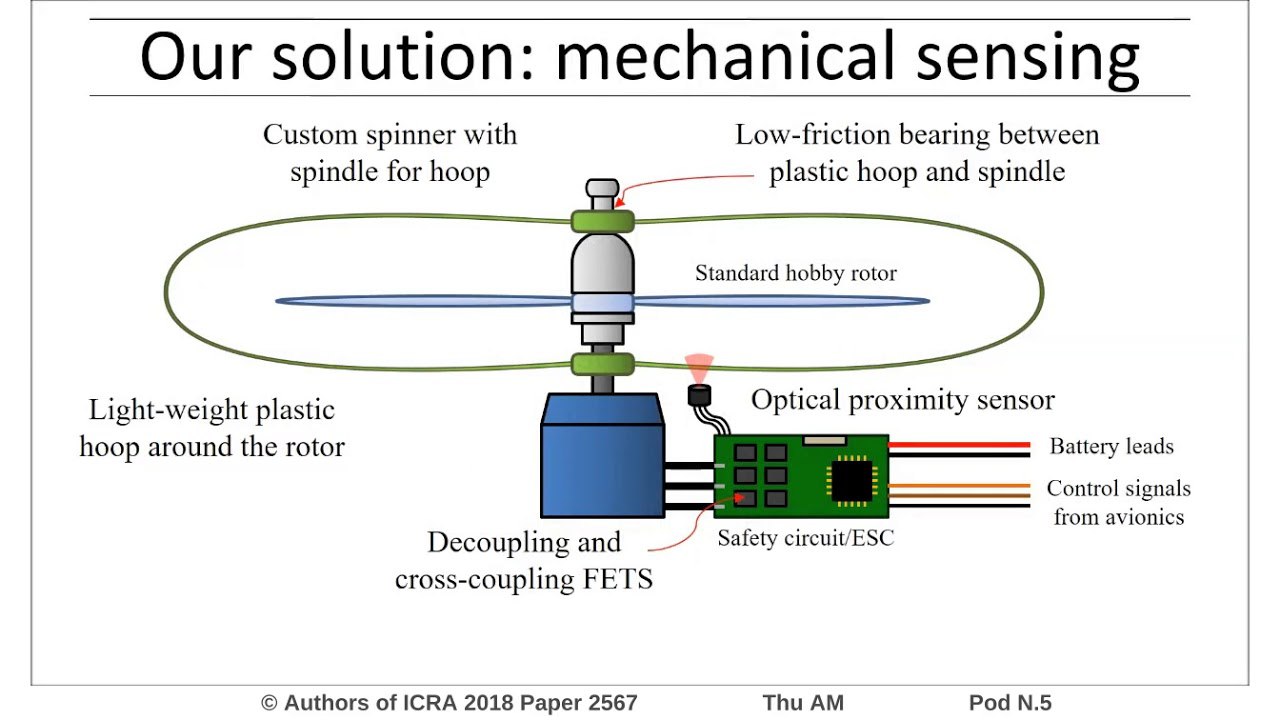 Our solution: mechanical sensing

Custom spinner with spindle for hoop

Low-friction bearing between plastic hoop and spindle

Standard hobby rotor

Light-weight plastic hoop around the rotor

Optical proximity sensor

Battery leads

Control signals from avionics

Decoupling and cross-coupling FETS

Safety circuit/ESC

© Authors of ICRA 2018 Paper 2567 Thu AM Pod N.5